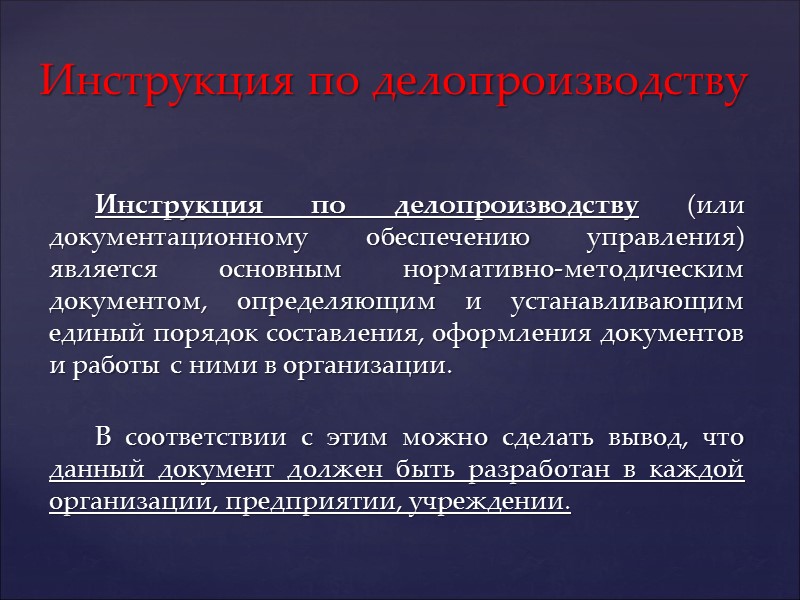 Инструкция по делопроизводству

Инструкция по делопроизводству (или документационному обеспечению управления) является основным нормативно-методическим документом, определяющим и устанавливающим единый порядок составления, оформления документов и работы с ними в организации.

В соответствии с этим можно сделать вывод, что данный документ должен быть разработан в каждой организации, предприятии, учреждении.